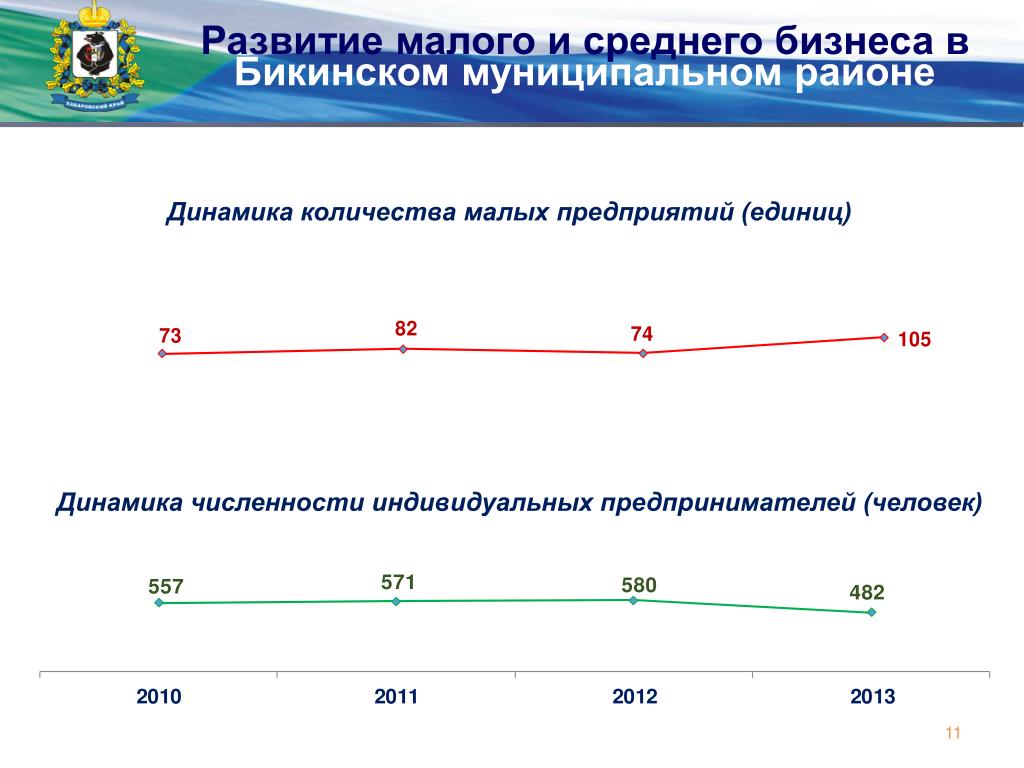 ХАБАРОВСКИЙ КРАЙ

Развитие малого и среднего бизнеса в Бикинском муниципальном районе

Динамика количества малых предприятий (единиц)

73
82
74
105

Динамика численности индивидуальных предпринимателей (человек)

557
571
580
482

2010
2011
2012
2013

11